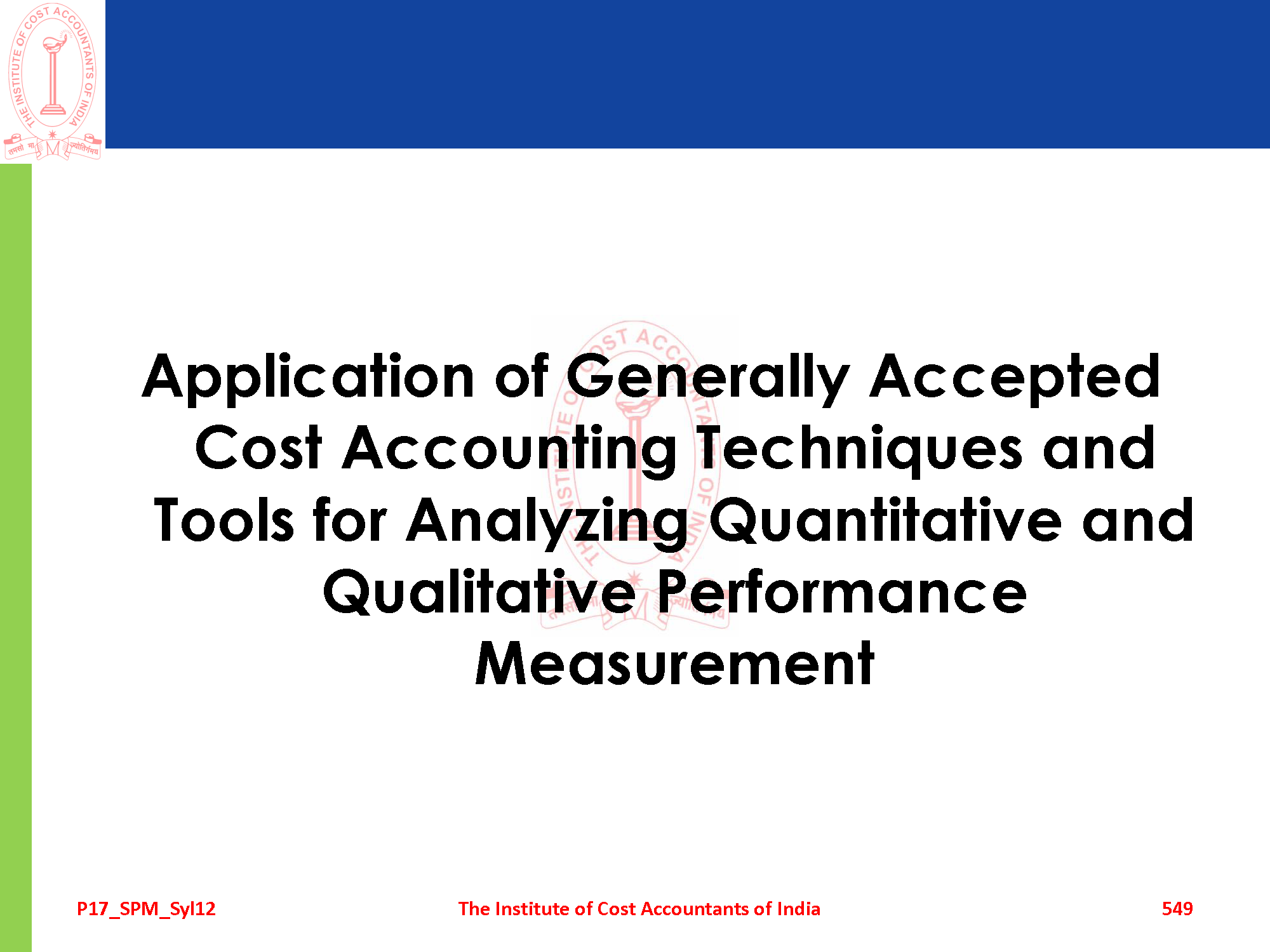 THE INSTITUTE OF COST ACCOUNTANTS OF INDIA
तमसो मा ज्योतिर्गमय

Application of Generally Accepted Cost Accounting Techniques and Tools for Analyzing Quantitative and Qualitative Performance Measurement

P17_SPM_Syl12

The Institute of Cost Accountants of India

549